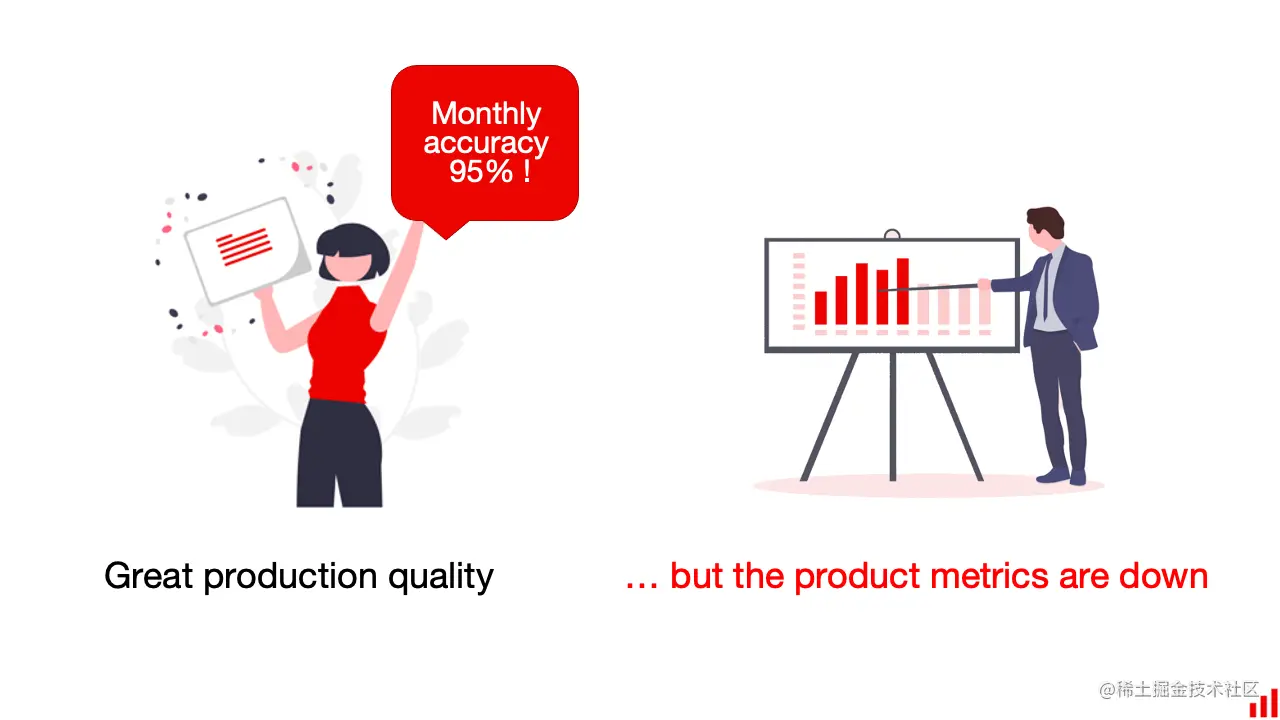 Monthly accuracy 95% !

Great production quality

… but the product metrics are down

@稀土掘金技术社区